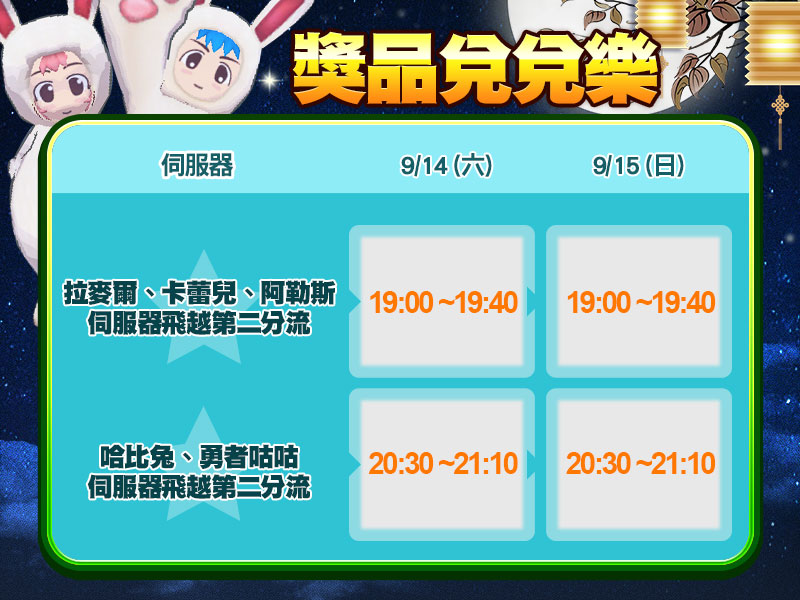 獎品兌兌樂

| 伺服器 | 9/14 (六) | 9/15 (日) |
|---|---|---|
| 拉麥爾、卡蕾兒、阿勒斯 伺服器飛越第二分流 | 19:00 ~19:40 | 19:00 ~19:40 |
| 哈比兔、勇者咕咕 伺服器飛越第二分流 | 20:30 ~21:10 | 20:30 ~21:10 |